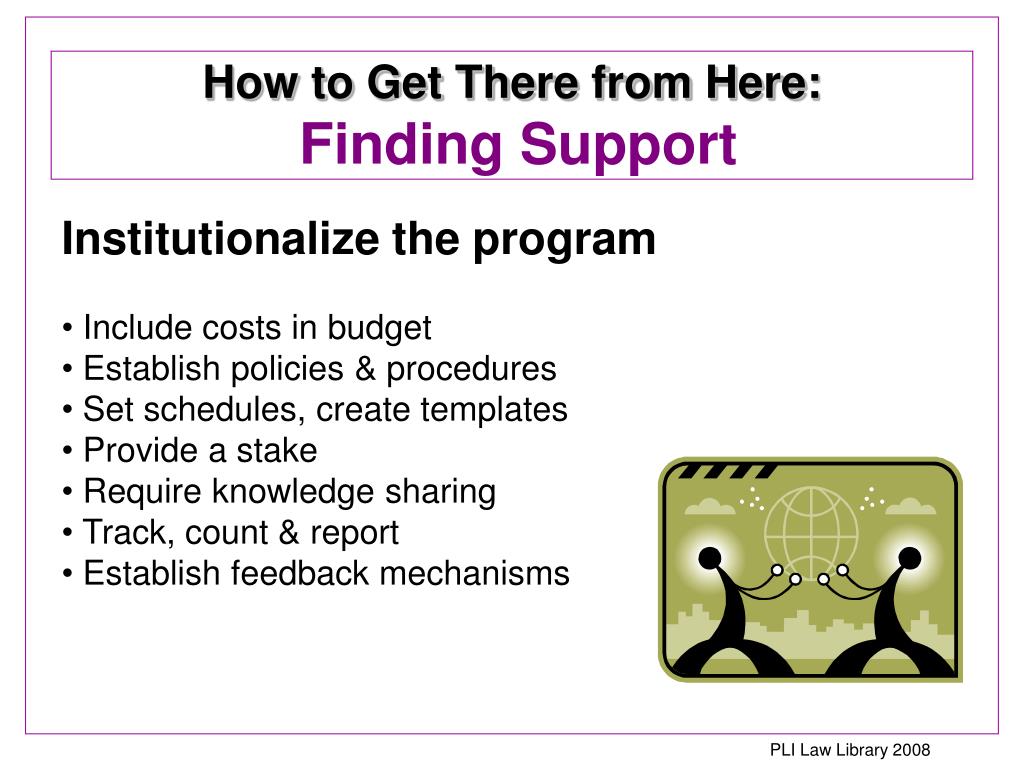 How to Get There from Here:
Finding Support

Institutionalize the program

• Include costs in budget
• Establish policies & procedures
• Set schedules, create templates
• Provide a stake
• Require knowledge sharing
• Track, count & report
• Establish feedback mechanisms

PLI Law Library 2008